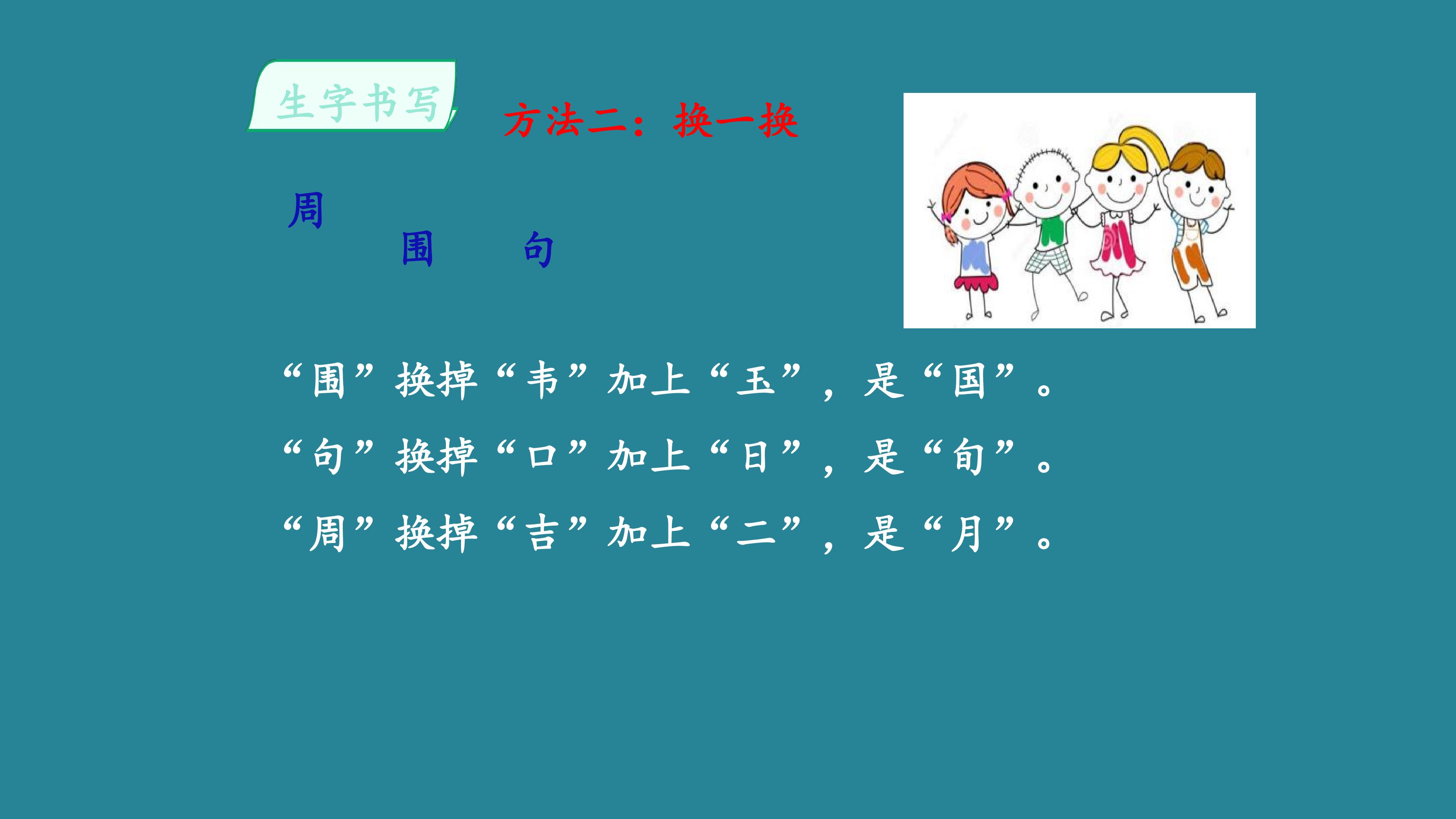 生字书写

方法二：换一换

周

围 句

“围”换掉“韦”加上“玉”，是“国”。

“句”换掉“口”加上“日”，是“旬”。

“周”换掉“吉”加上“二”，是“月”。